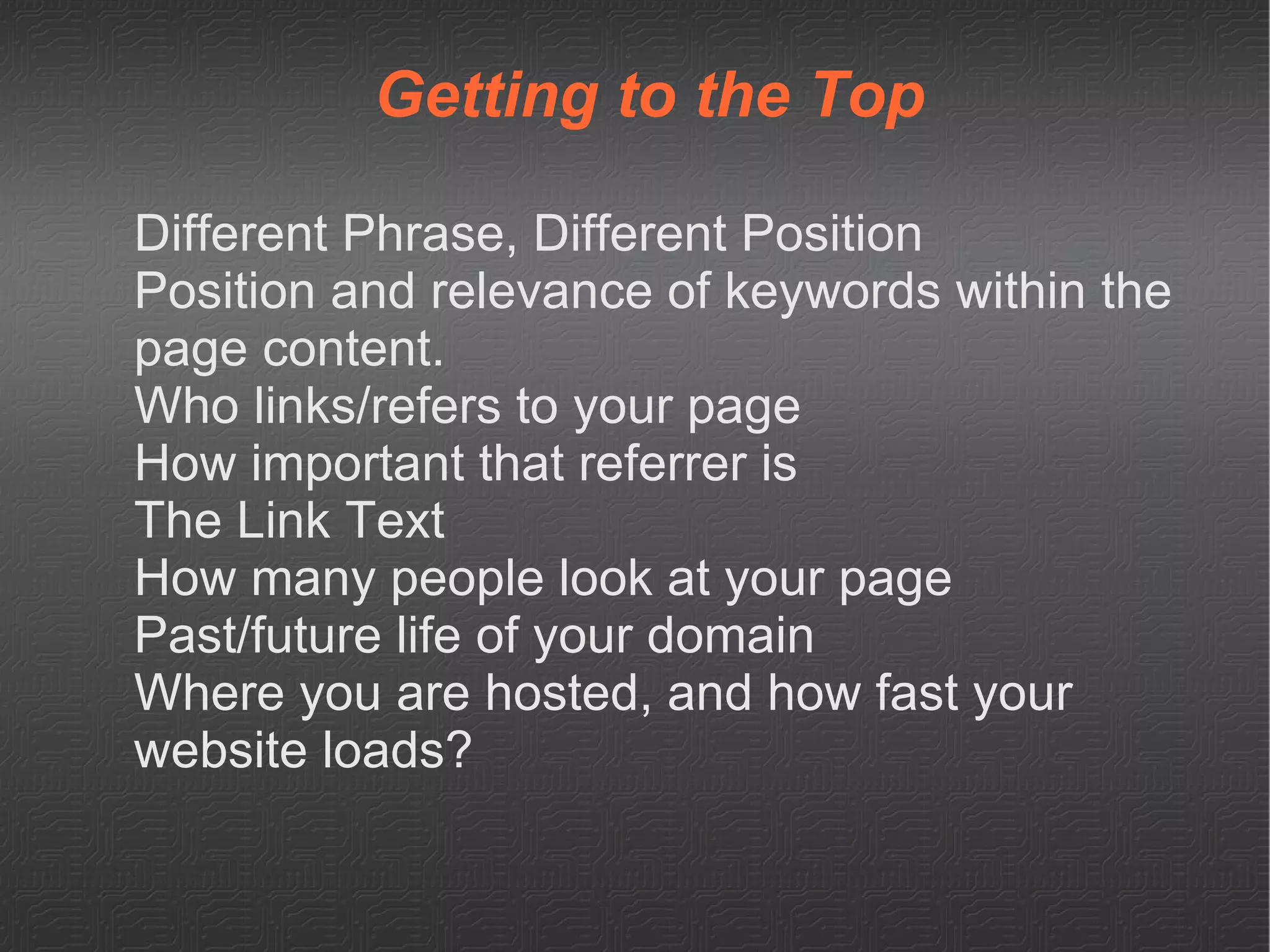 Getting to the Top

Different Phrase, Different Position
Position and relevance of keywords within the page content.
Who links/refers to your page
How important that referrer is
The Link Text
How many people look at your page
Past/future life of your domain
Where you are hosted, and how fast your website loads?